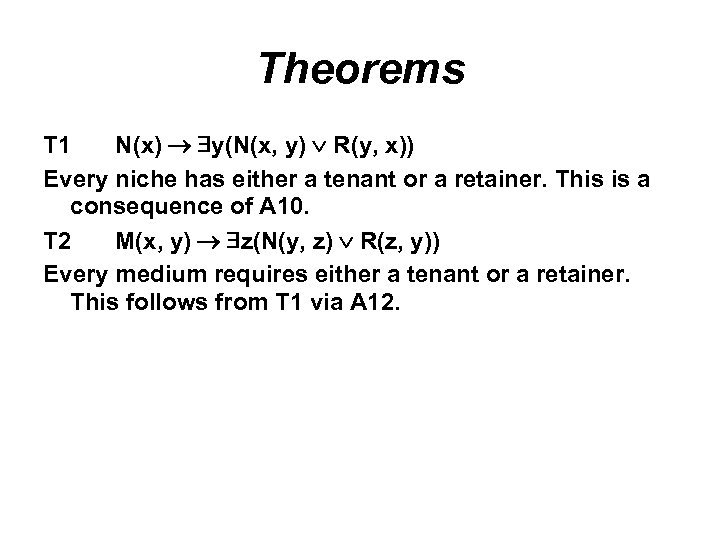 Theorems

T1 $N(x) \rightarrow \exists y(N(x, y) \vee R(y, x))$

Every niche has either a tenant or a retainer. This is a consequence of A10.

T2 $M(x, y) \rightarrow \exists z(N(y, z) \vee R(z, y))$

Every medium requires either a tenant or a retainer. This follows from T1 via A12.